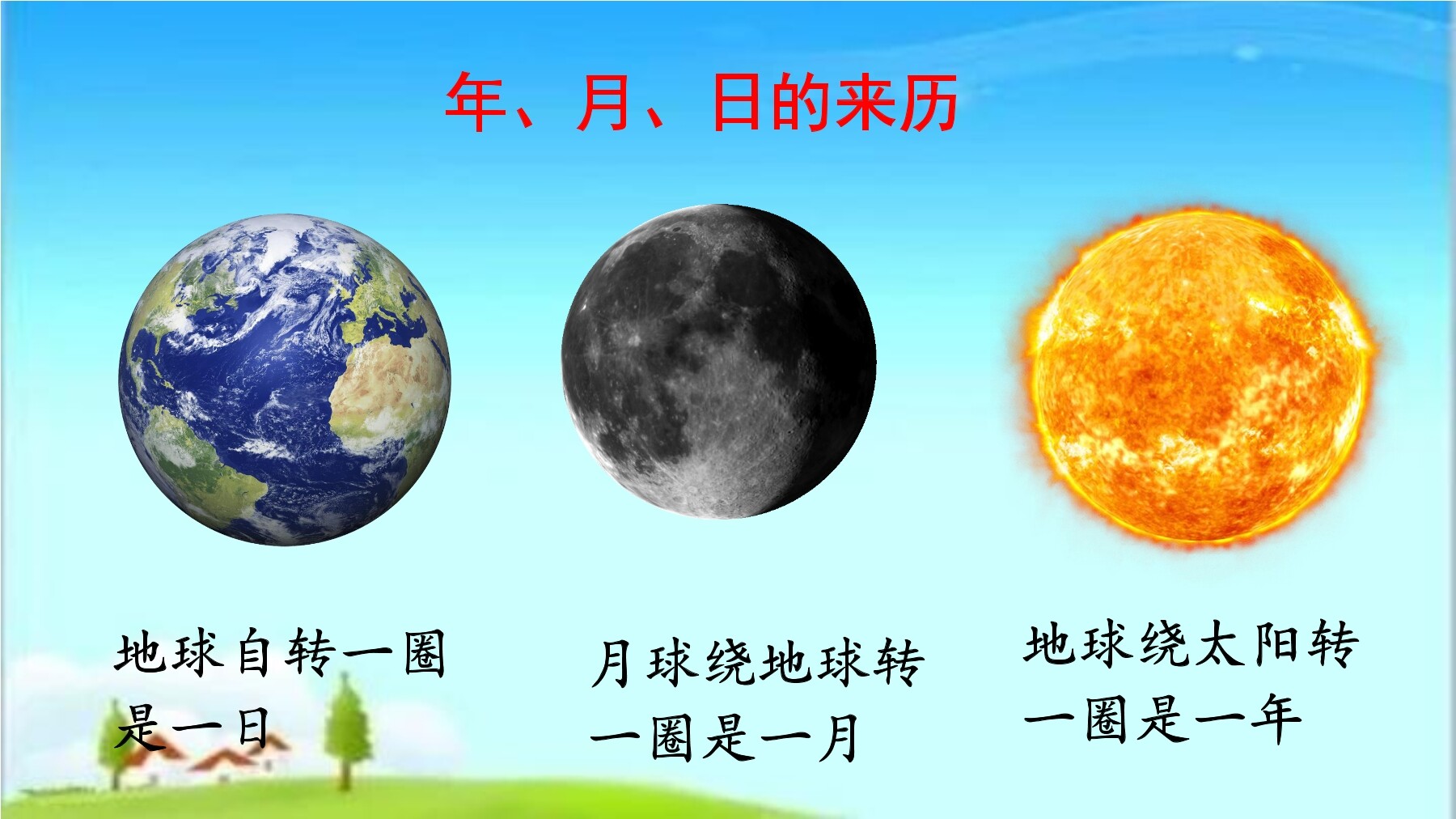 年、月、日的来历

地球自转一圈是一日

月球绕地球转一圈是一月

地球绕太阳转一圈是一年